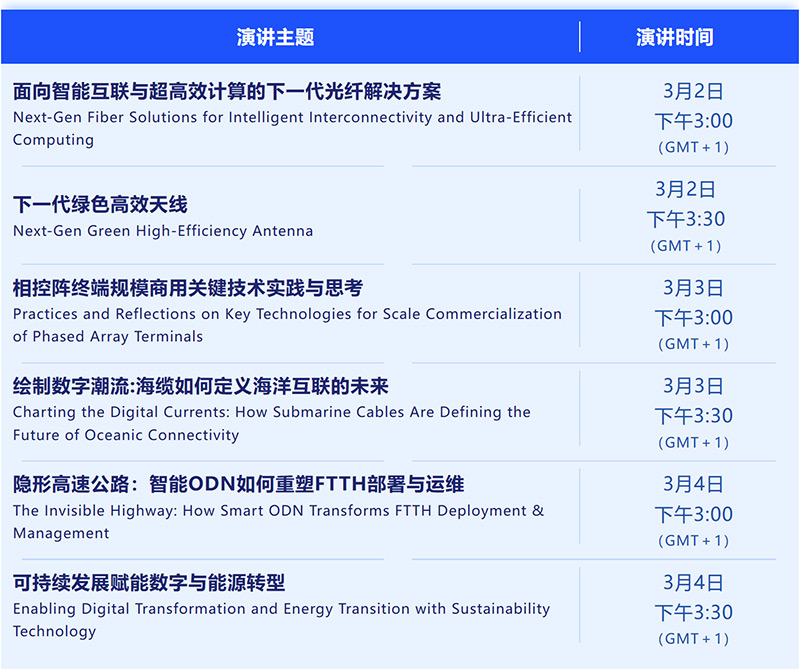 | 演讲主题 | 演讲时间 |
|---|---|
| 面向智能互联与超高效计算的下一代光纤解决方案 Next-Gen Fiber Solutions for Intelligent Interconnectivity and Ultra-Efficient Computing | 3月2日 下午3:00 (GMT + 1) |
| 下一代绿色高效天线 Next-Gen Green High-Efficiency Antenna | 3月2日 下午3:30 (GMT + 1) |
| 相控阵终端规模商用关键技术实践与思考 Practices and Reflections on Key Technologies for Scale Commercialization of Phased Array Terminals | 3月3日 下午3:00 (GMT + 1) |
| 绘制数字潮流:海缆如何定义海洋互联的未来 Charting the Digital Currents: How Submarine Cables Are Defining the Future of Oceanic Connectivity | 3月3日 下午3:30 (GMT + 1) |
| 隐形高速公路：智能ODN如何重塑FTTH部署与运维 The Invisible Highway: How Smart ODN Transforms FTTH Deployment & Management | 3月4日 下午3:00 (GMT + 1) |
| 可持续发展赋能数字与能源转型 Enabling Digital Transformation and Energy Transition with Sustainability Technology | 3月4日 下午3:30 (GMT + 1) |